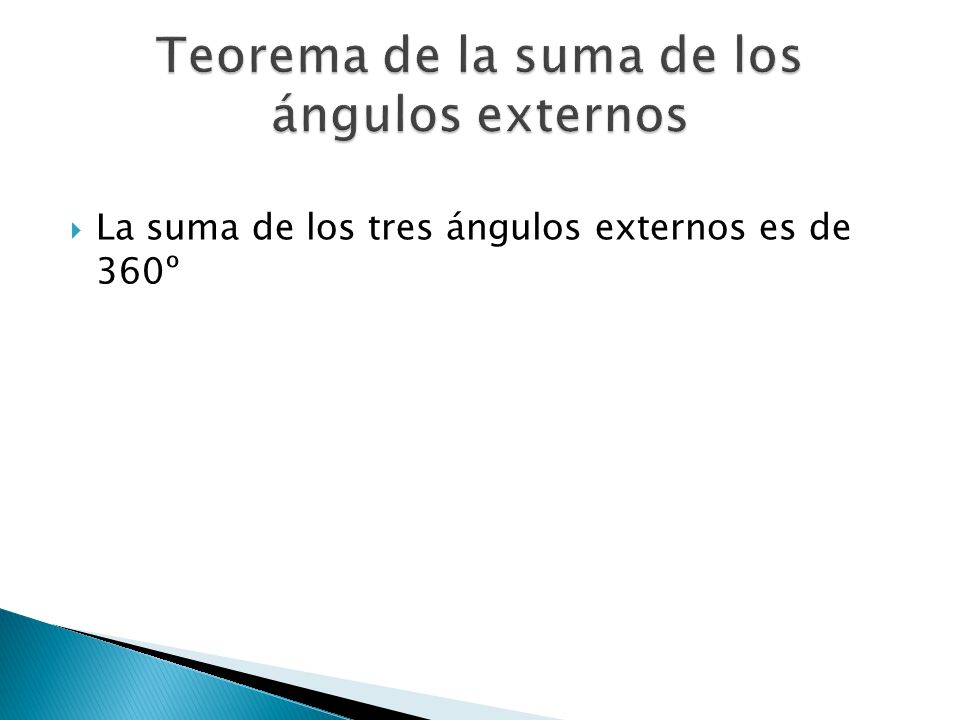 Teorema de la suma de los ángulos externos

La suma de los tres ángulos externos es de 360º